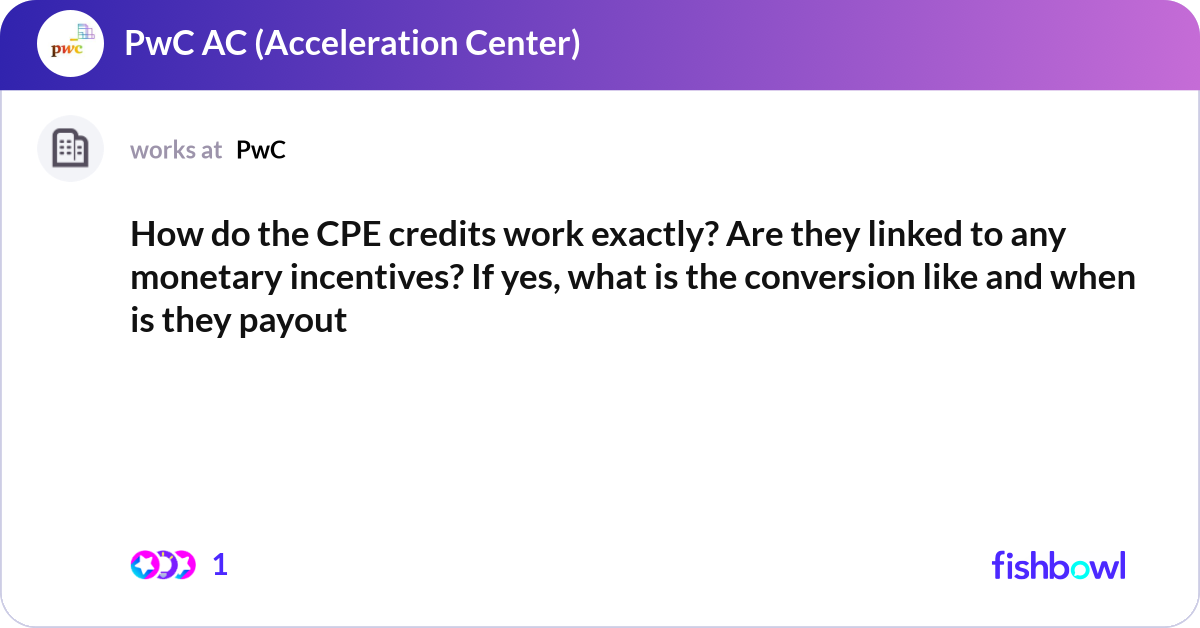 pwc

PwC AC (Acceleration Center)

works at PwC

How do the CPE credits work exactly? Are they linked to any monetary incentives? If yes, what is the conversion like and when is they payout

1

fishbowl